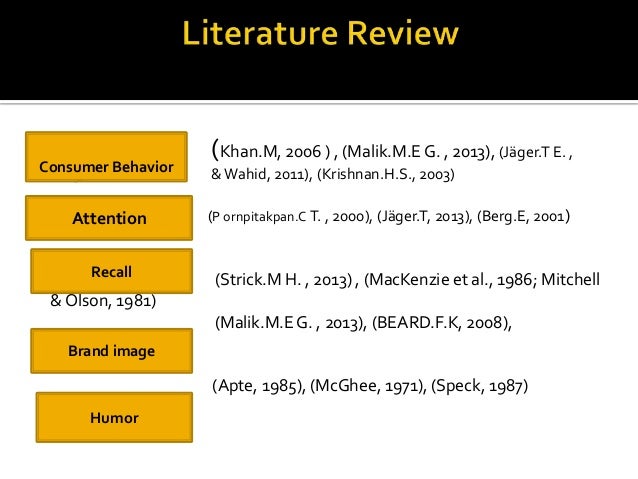 Literature Review

Consumer Behavior

(Khan.M, 2006 ) , (Malik.M.E G. , 2013), (Jäger.T E. , & Wahid, 2011), (Krishnan.H.S., 2003)

Attention

(P ornpitakpan.C T. , 2000), (Jäger.T, 2013), (Berg.E, 2001)

Recall

(Strick.M H. , 2013) , (MacKenzie et al., 1986; Mitchell & Olson, 1981)

(Malik.M.E G. , 2013), (BEARD.F.K, 2008),

Brand image

(Apte, 1985), (McGhee, 1971), (Speck, 1987)

Humor